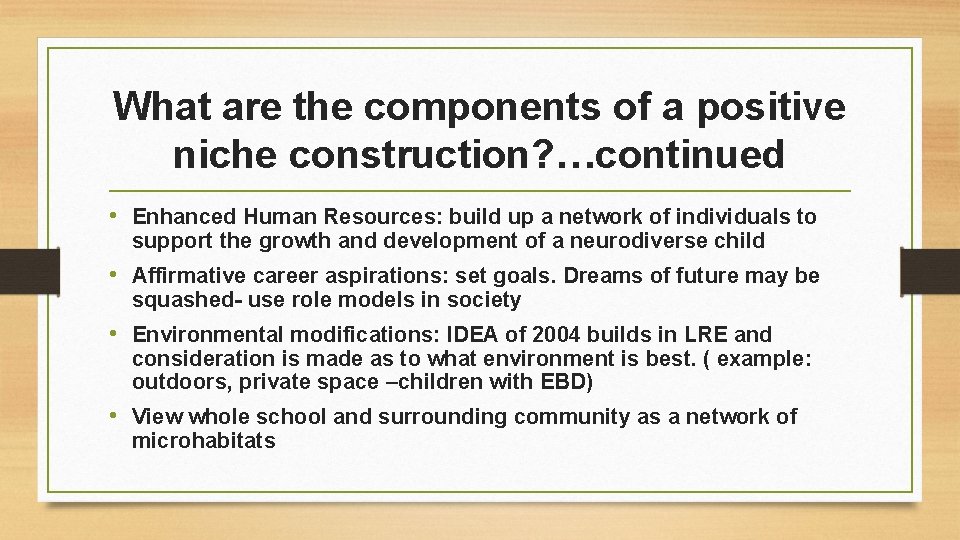 What are the components of a positive niche construction?…continued

• Enhanced Human Resources: build up a network of individuals to support the growth and development of a neurodiverse child

• Affirmative career aspirations: set goals. Dreams of future may be squashed- use role models in society

• Environmental modifications: IDEA of 2004 builds in LRE and consideration is made as to what environment is best. ( example: outdoors, private space –children with EBD)

• View whole school and surrounding community as a network of microhabitats